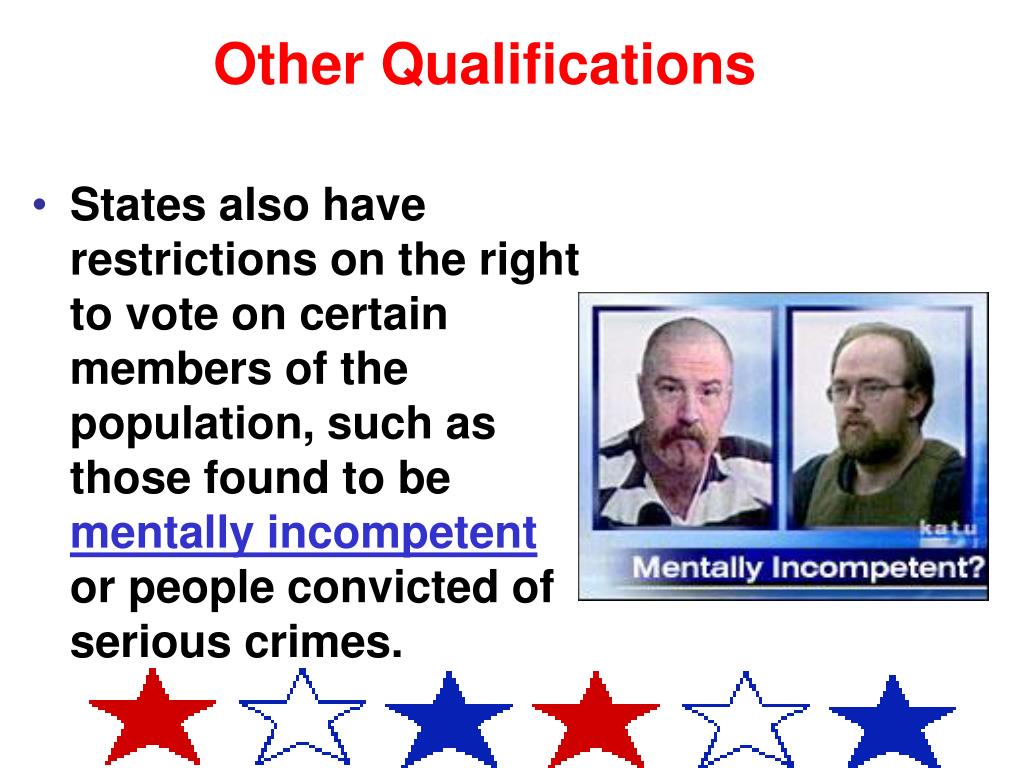 Other Qualifications

• States also have restrictions on the right to vote on certain members of the population, such as those found to be mentally incompetent or people convicted of serious crimes.

katu

Mentally Incompetent?